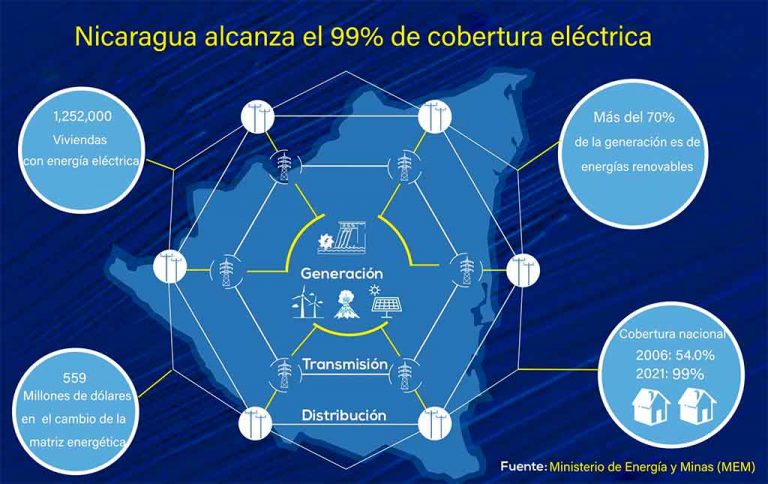 Nicaragua alcanza el 99% de cobertura eléctrica

1,252,000
Viviendas
con energía eléctrica

Más del 70%
de la generación es de
energías renovables

Generación

Transmisión

Distribución

559
Millones de dólares
en el cambio de la
matriz energética

Cobertura nacional
2006: 54.0%
2021: 99%

Fuente: Ministerio de Energía y Minas (MEM)